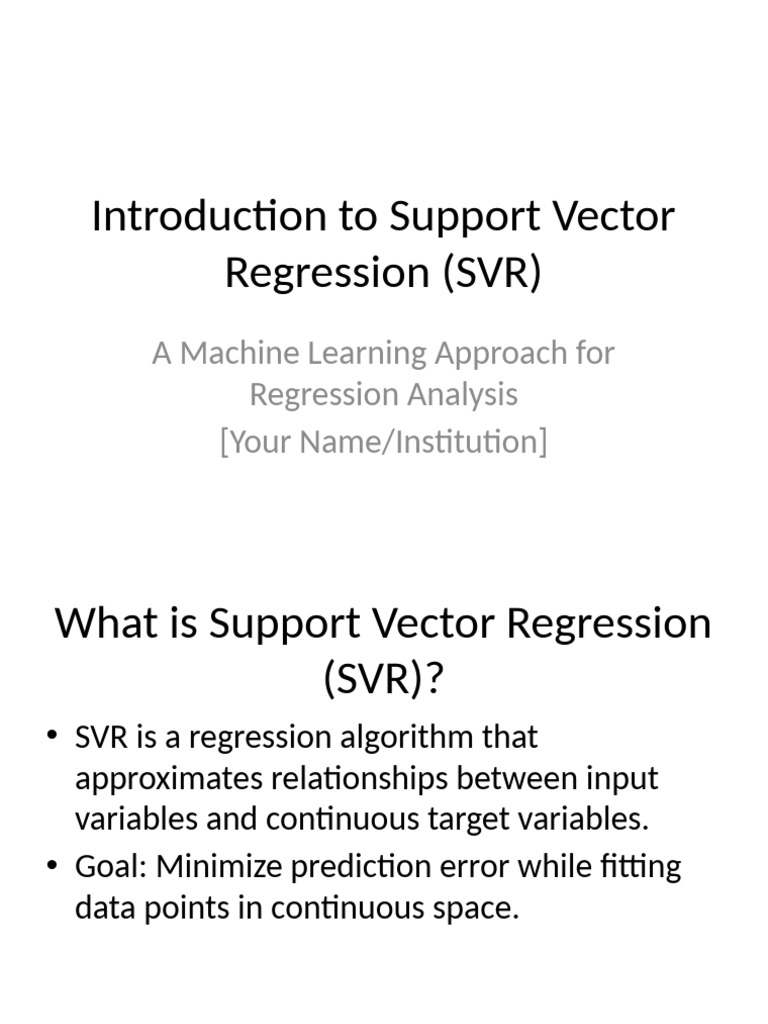 Introduction to Support Vector Regression (SVR)

A Machine Learning Approach for Regression Analysis
[Your Name/Institution]

What is Support Vector Regression (SVR)?

• SVR is a regression algorithm that approximates relationships between input variables and continuous target variables.
• Goal: Minimize prediction error while fitting data points in continuous space.